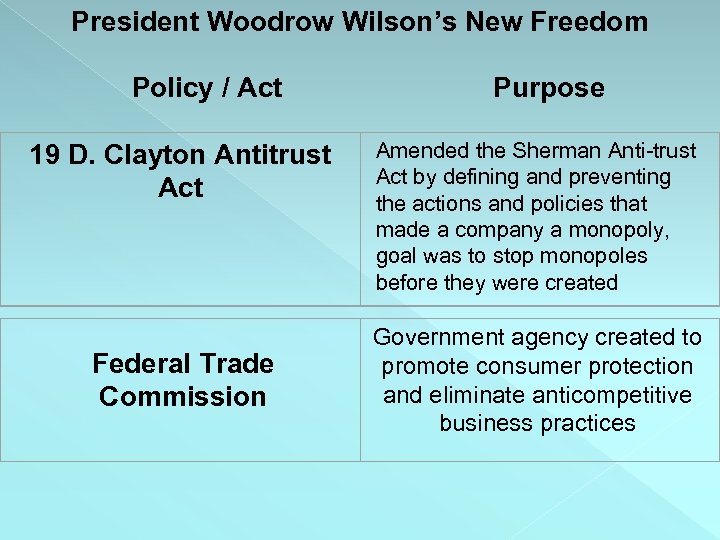 President Woodrow Wilson's New Freedom

| Policy / Act | Purpose |
|---|---|
| 19 D. Clayton Antitrust Act | Amended the Sherman Anti-trust Act by defining and preventing the actions and policies that made a company a monopoly, goal was to stop monopoles before they were created |
| Federal Trade Commission | Government agency created to promote consumer protection and eliminate anticompetitive business practices |